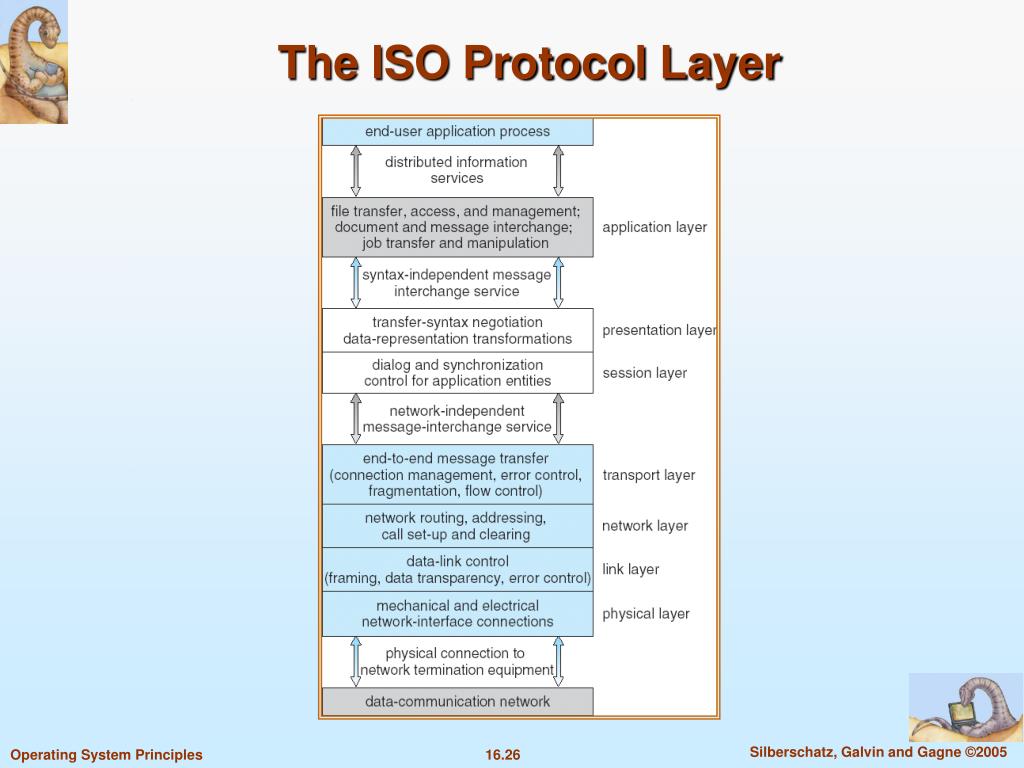 The ISO Protocol Layer

end-user application process

distributed information services

file transfer, access, and management; document and message interchange; job transfer and manipulation

application layer

syntax-independent message interchange service

transfer-syntax negotiation data-representation transformations

presentation layer

dialog and synchronization control for application entities

session layer

network-independent message-interchange service

end-to-end message transfer (connection management, error control, fragmentation, flow control)

transport layer

network routing, addressing, call set-up and clearing

network layer

data-link control (framing, data transparency, error control)

link layer

mechanical and electrical network-interface connections

physical layer

physical connection to network termination equipment

data-communication network

Operating System Principles

16.26

Silberschatz, Galvin and Gagne ©2005